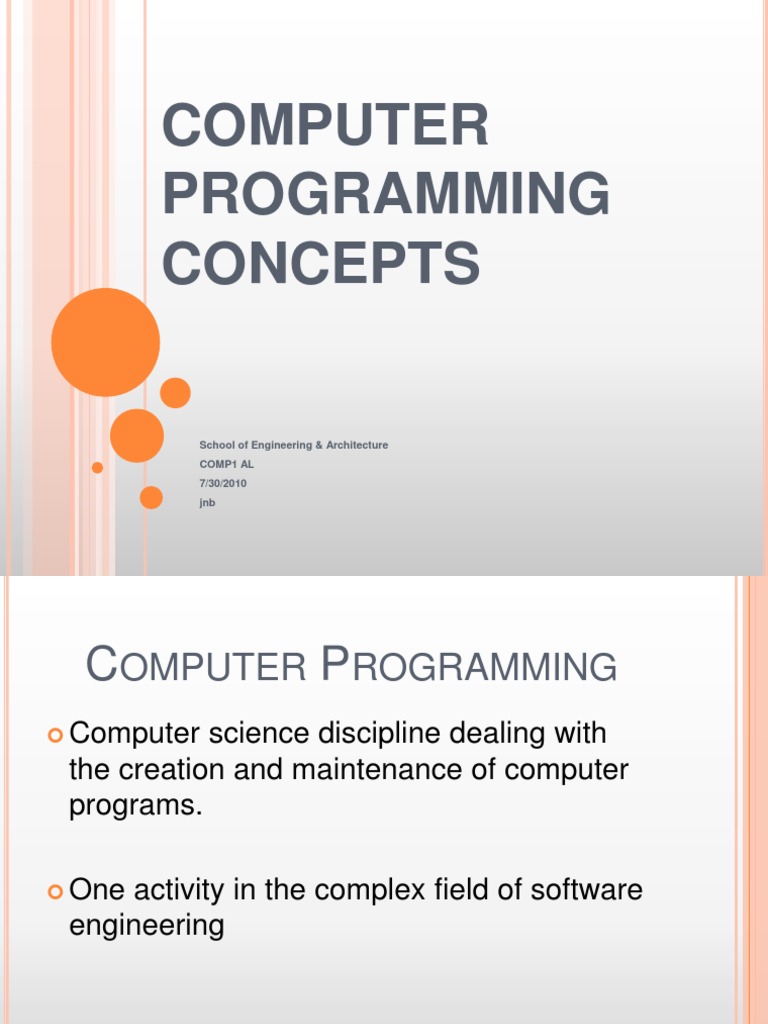 COMPUTER PROGRAMMING CONCEPTS

School of Engineering & Architecture

COMP1 AL

7/30/2010

jnb

COMPUTER PROGRAMMING

Computer science discipline dealing with the creation and maintenance of computer programs.

One activity in the complex field of software engineering